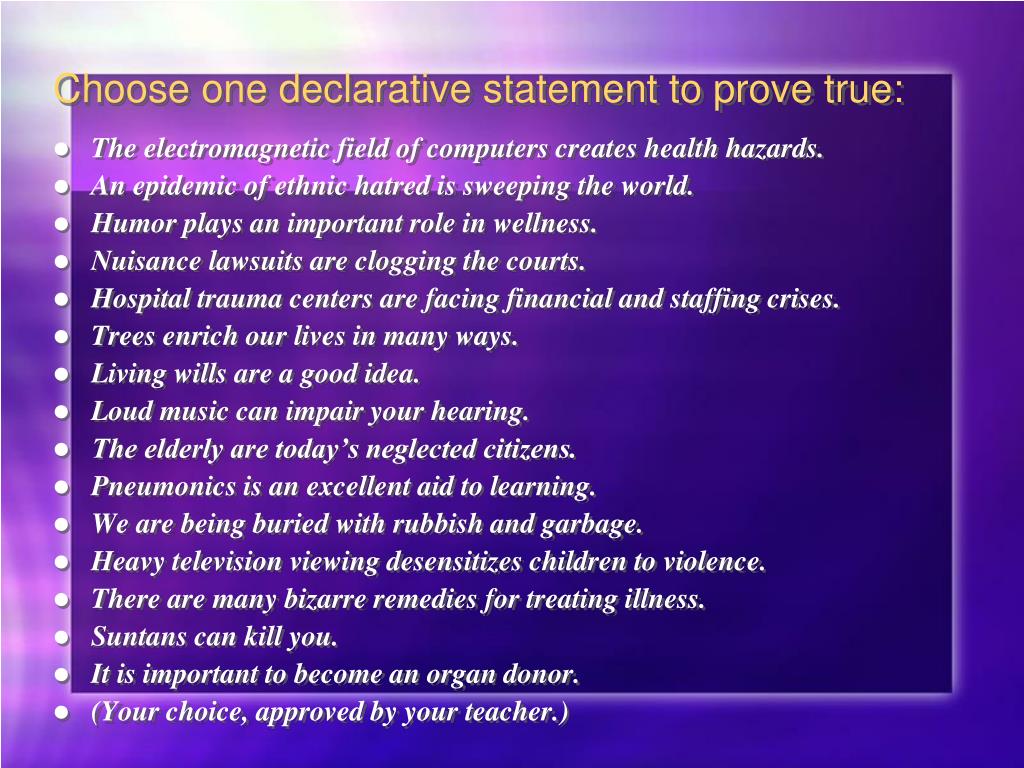 Choose one declarative statement to prove true:

- The electromagnetic field of computers creates health hazards.
- An epidemic of ethnic hatred is sweeping the world.
- Humor plays an important role in wellness.
- Nuisance lawsuits are clogging the courts.
- Hospital trauma centers are facing financial and staffing crises.
- Trees enrich our lives in many ways.
- Living wills are a good idea.
- Loud music can impair your hearing.
- The elderly are today’s neglected citizens.
- Pneumonics is an excellent aid to learning.
- We are being buried with rubbish and garbage.
- Heavy television viewing desensitizes children to violence.
- There are many bizarre remedies for treating illness.
- Suntans can kill you.
- It is important to become an organ donor.
- (Your choice, approved by your teacher.)